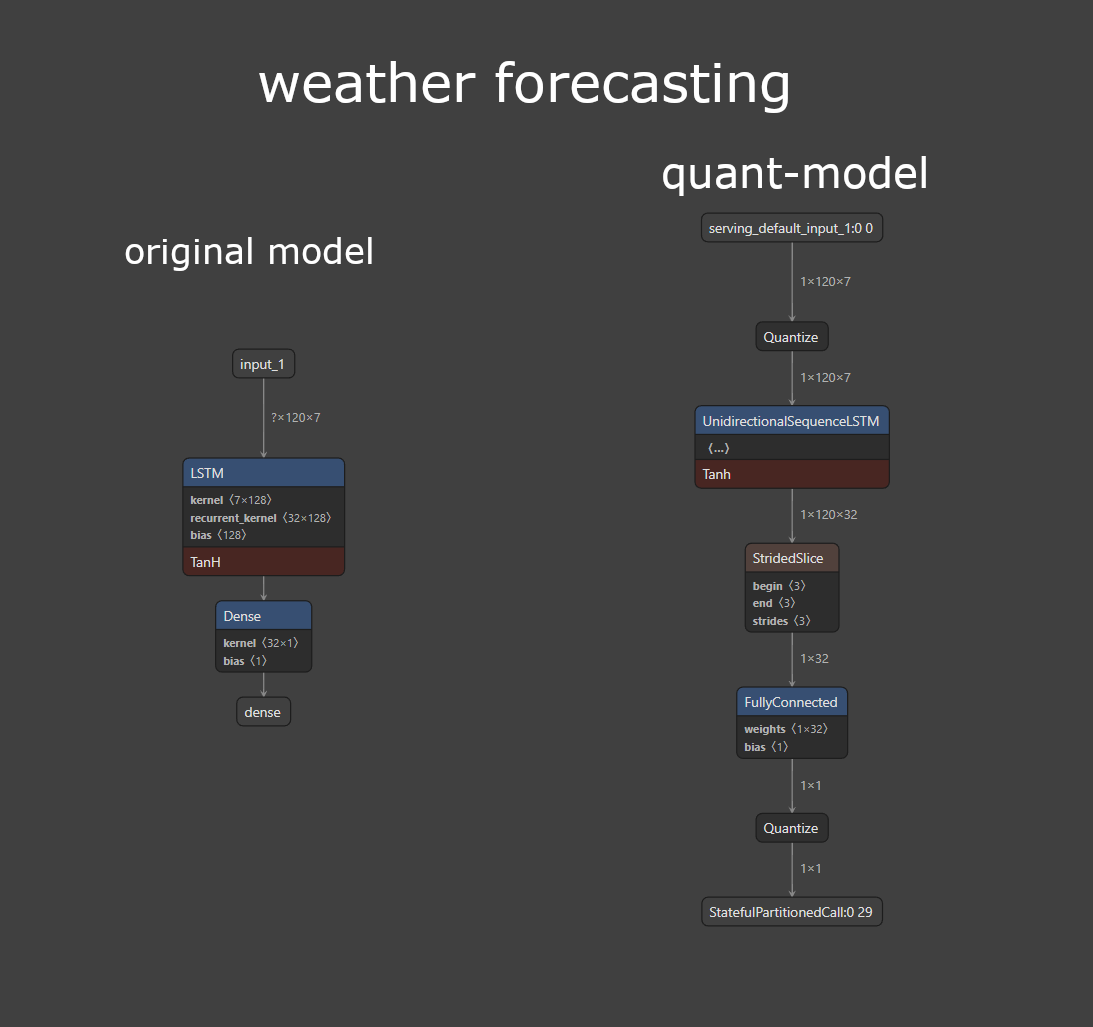 weather forecasting

original model

input_1

?×120×7

LSTM
kernel ⟨7×128⟩
recurrent_kernel ⟨32×128⟩
bias ⟨128⟩
TanH

Dense
kernel ⟨32×1⟩
bias ⟨1⟩

dense

quant-model

serving_default_input_1:0 0

1×120×7

Quantize

1×120×7

UnidirectionalSequenceLSTM
⟨...⟩
Tanh

1×120×32

StridedSlice
begin ⟨3⟩
end ⟨3⟩
strides ⟨3⟩

1×32

FullyConnected
weights ⟨1×32⟩
bias ⟨1⟩

1×1

Quantize

1×1

StatefulPartitionedCall:0 29